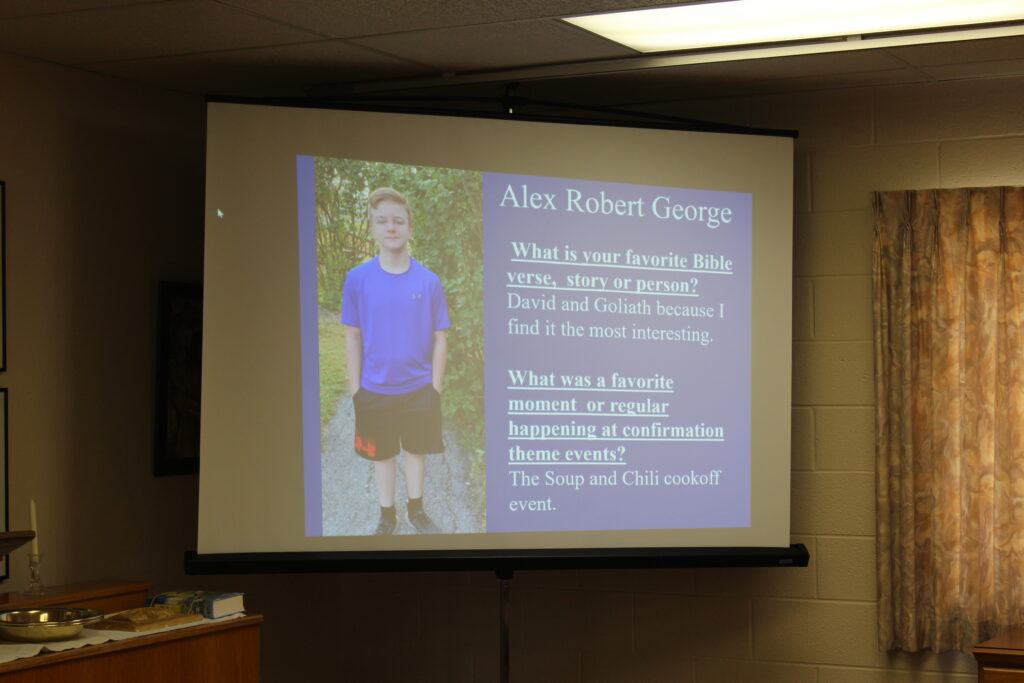 Alex Robert George

What is your favorite Bible verse, story or person?
David and Goliath because I find it the most interesting.

What was a favorite moment or regular happening at confirmation theme events?
The Soup and Chili cookoff event.